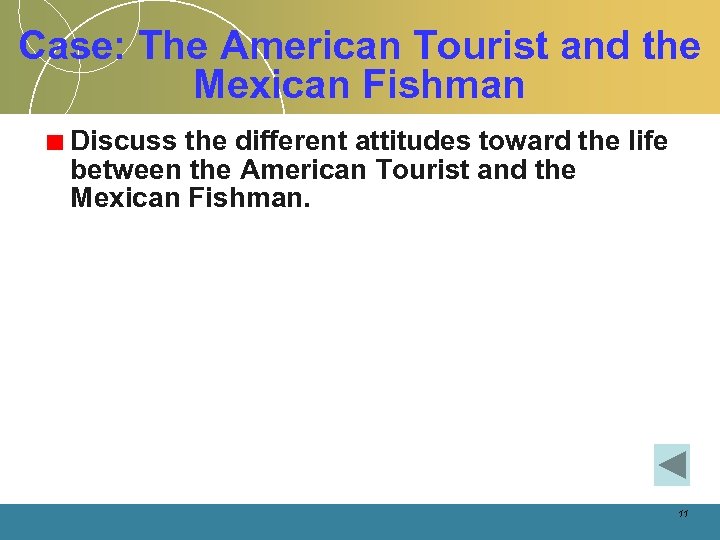 Case: The American Tourist and the Mexican Fishman

Discuss the different attitudes toward the life between the American Tourist and the Mexican Fishman.

11